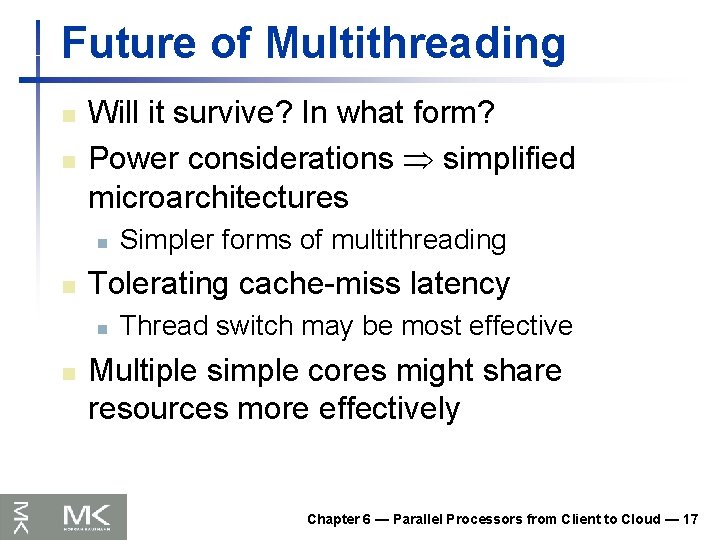 Future of Multithreading

Will it survive? In what form?

Power considerations $\Rightarrow$ simplified microarchitectures

Simpler forms of multithreading

Tolerating cache-miss latency

Thread switch may be most effective

Multiple simple cores might share resources more effectively

MK MK

Chapter 6 — Parallel Processors from Client to Cloud — 17